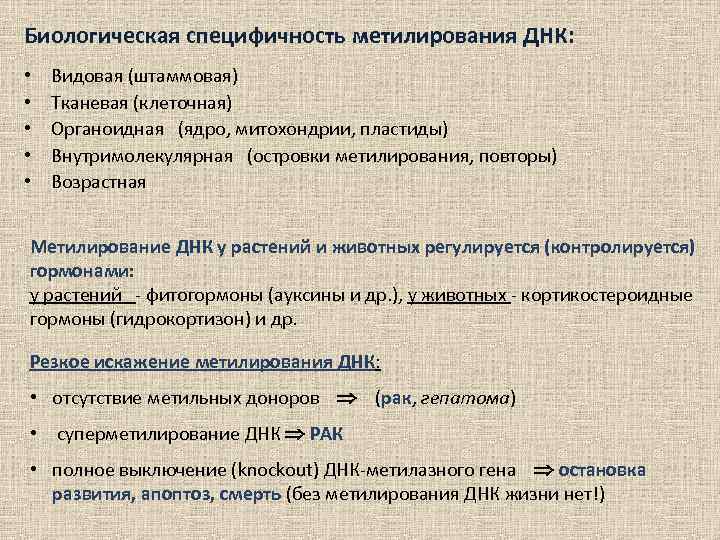 Биологическая специфичность метилирования ДНК:

• Видовая (штаммовая)
• Тканевая (клеточная)
• Органоидная (ядро, митохондрии, пластиды)
• Внутримолекулярная (островки метилирования, повторы)
• Возрастная

Метилирование ДНК у растений и животных регулируется (контролируется) гормонами:
у растений - фитогормоны (ауксины и др.), у животных - кортикостероидные гормоны (гидрокортизон) и др.

Резкое искажение метилирования ДНК:

• отсутствие метильных доноров $\Rightarrow$ (рак, гепатома)

• суперметилирование ДНК $\Rightarrow$ РАК

• полное выключение (knockout) ДНК-метилазного гена $\Rightarrow$ остановка развития, апоптоз, смерть (без метилирования ДНК жизни нет!)